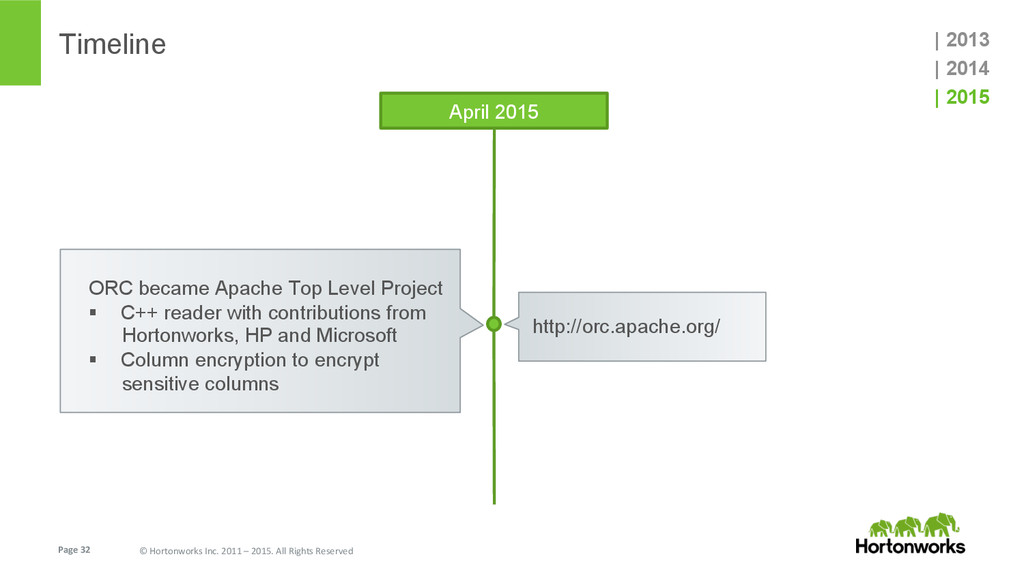 Timeline

| 2013
| 2014
| 2015

April 2015

ORC became Apache Top Level Project
▪ C++ reader with contributions from Hortonworks, HP and Microsoft
▪ Column encryption to encrypt sensitive columns

http://orc.apache.org/

Page 32

© Hortonworks Inc. 2011 – 2015. All Rights Reserved

Hortonworks